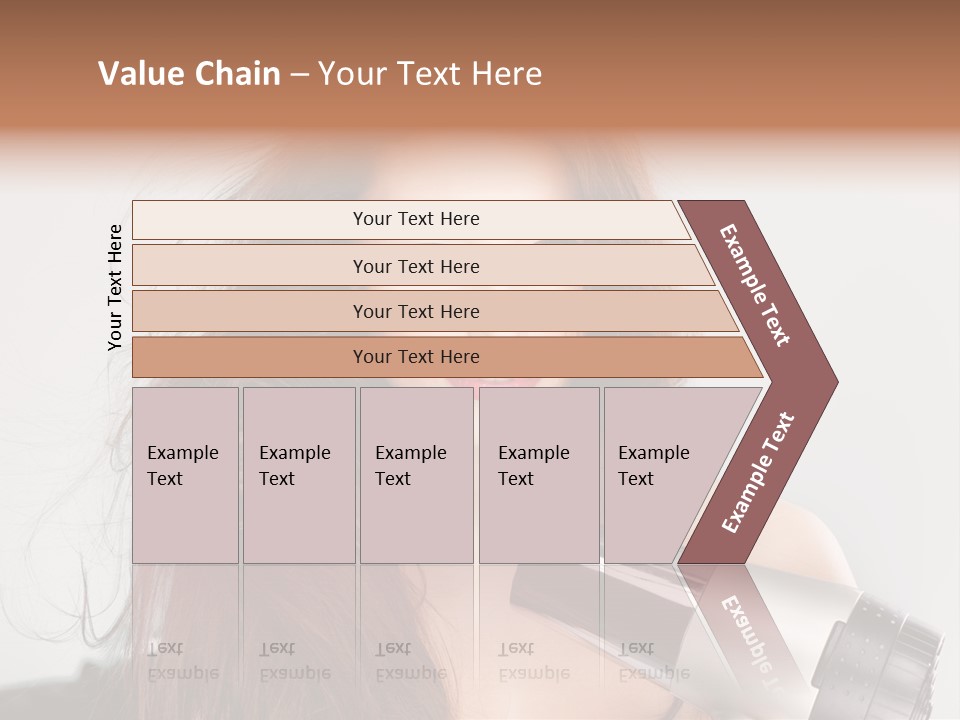 Value Chain – Your Text Here

Your Text Here

Your Text Here

Your Text Here

Your Text Here

Your Text Here

Example Text

Example Text

Example Text

Example Text

Example Text

Example Text

Example Text